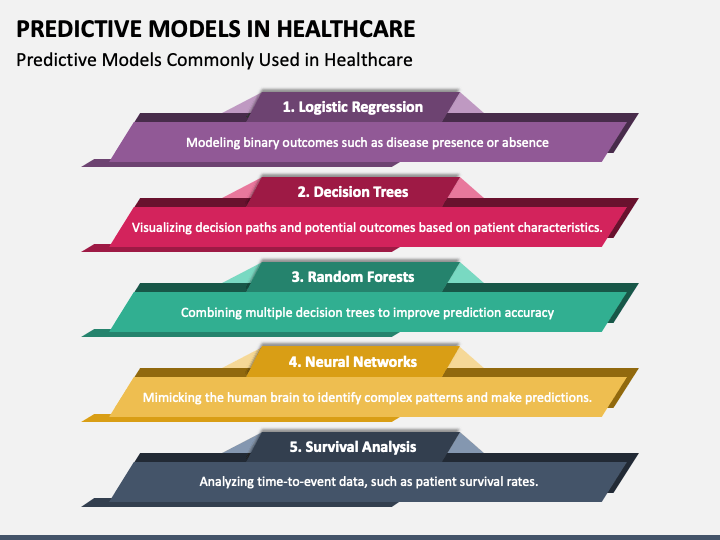 PREDICTIVE MODELS IN HEALTHCARE

Predictive Models Commonly Used in Healthcare

1. Logistic Regression

Modeling binary outcomes such as disease presence or absence

2. Decision Trees

Visualizing decision paths and potential outcomes based on patient characteristics.

3. Random Forests

Combining multiple decision trees to improve prediction accuracy

4. Neural Networks

Mimicking the human brain to identify complex patterns and make predictions.

5. Survival Analysis

Analyzing time-to-event data, such as patient survival rates.